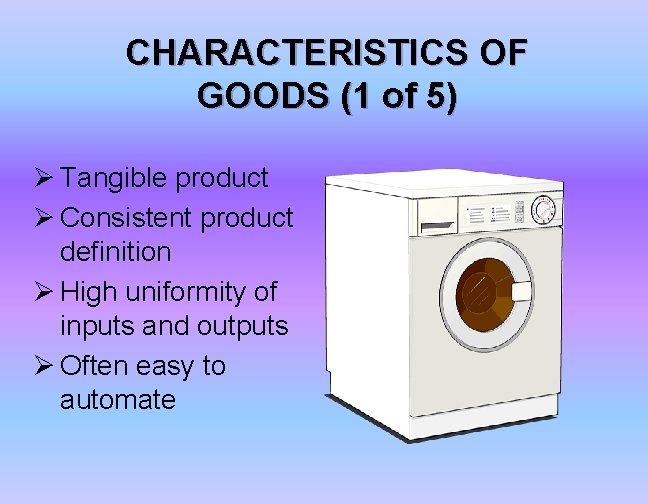 CHARACTERISTICS OF GOODS (1 of 5)

➢ Tangible product
➢ Consistent product definition
➢ High uniformity of inputs and outputs
➢ Often easy to automate